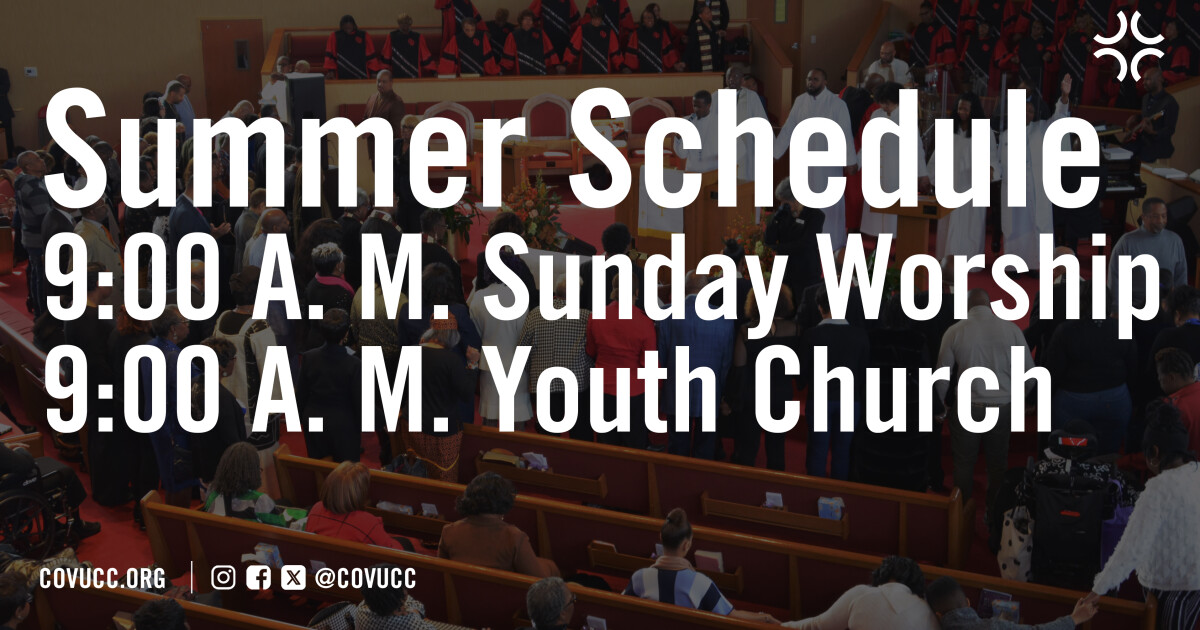 Summer Schedule
9:00 A. M. Sunday Worship
9:00 A. M. Youth Church

COVUCC.ORG | @COVUCC